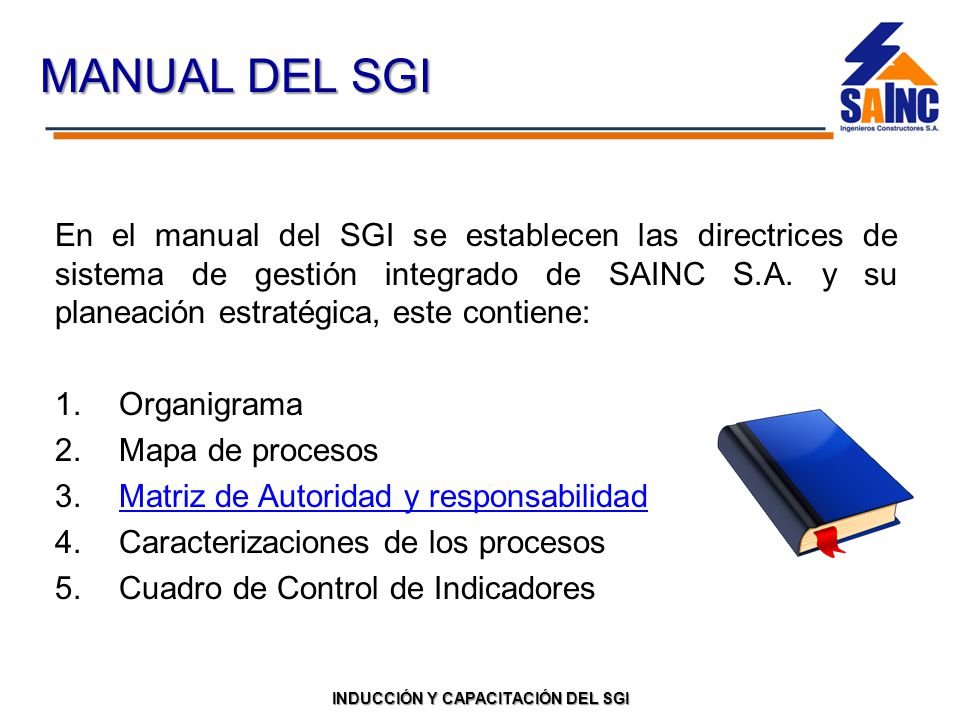 MANUAL DEL SGI

SAINC
Ingenieros Constructores S.A.

En el manual del SGI se establecen las directrices de sistema de gestión integrado de SAINC S.A. y su planeación estratégica, este contiene:

1. Organigrama
2. Mapa de procesos
3. Matriz de Autoridad y responsabilidad
4. Caracterizaciones de los procesos
5. Cuadro de Control de Indicadores

INDUCCIÓN Y CAPACITACIÓN DEL SGI